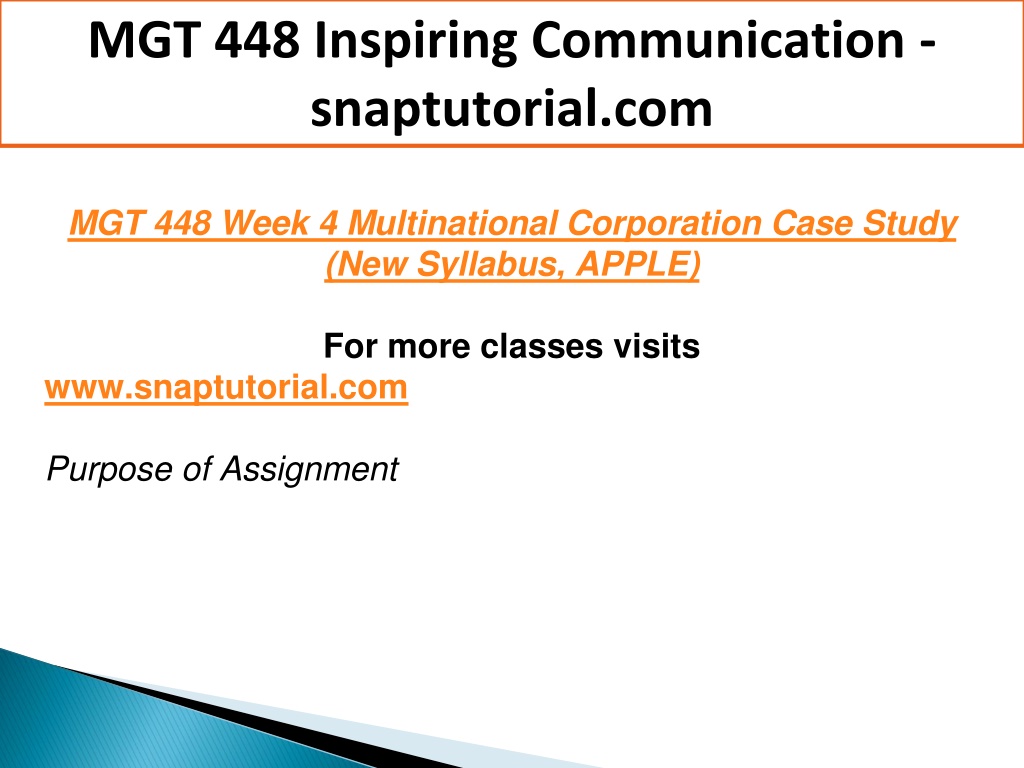 MGT 448 Inspiring Communication - snaptutorial.com

MGT 448 Week 4 Multinational Corporation Case Study (New Syllabus, APPLE)

For more classes visits
www.snaptutorial.com

Purpose of Assignment